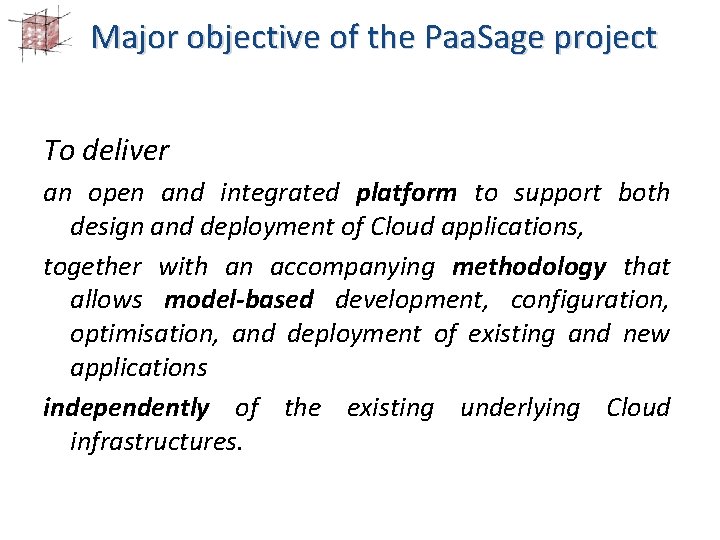 Major objective of the PaaSage project

To deliver

an open and integrated platform to support both design and deployment of Cloud applications,

together with an accompanying methodology that allows model-based development, configuration, optimisation, and deployment of existing and new applications

independently of the existing underlying Cloud infrastructures.